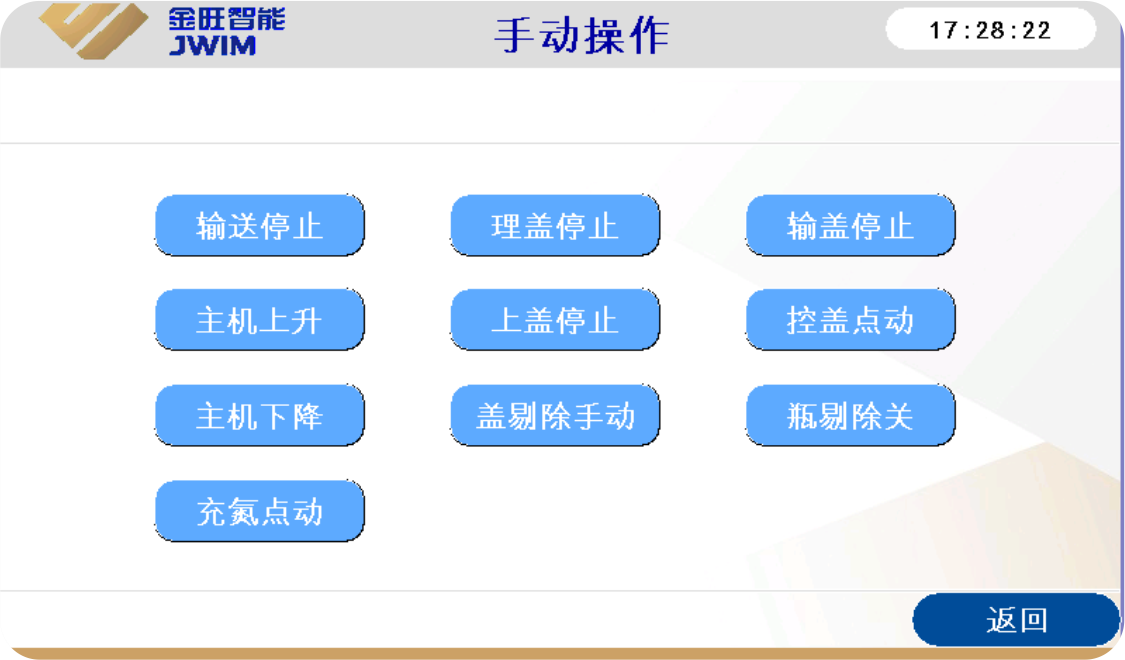 金旺智能
JWIM

手动操作

17:28:22

输送停止

理盖停止

输盖停止

主机上升

上盖停止

控盖点动

主机下降

盖剔除手动

瓶剔除关

充氮点动

返回